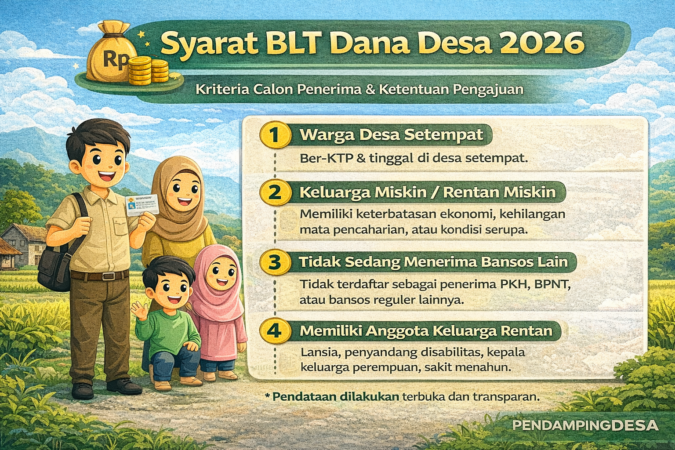 Rp

Syarat BLT Dana Desa 2026

Kriteria Calon Penerima & Ketentuan Pengajuan

1 Warga Desa Setempat

Ber-KTP & tinggal di desa setempat.

2 Keluarga Miskin / Rentan Miskin

Memiliki keterbatasan ekonomi, kehilangan mata pencaharian, atau kondisi serupa.

3 Tidak Sedang Menerima Bansos Lain

Tidak terdaftar sebagai penerima PKH, BPNT, atau bansos reguler lainnya.

4 Memiliki Anggota Keluarga Rentan

Lansia, penyandang disabilitas, kepala keluarga perempuan, sakit menahun.

* Pendataan dilakukan terbuka dan transparan.

PENDAMPINGDESA